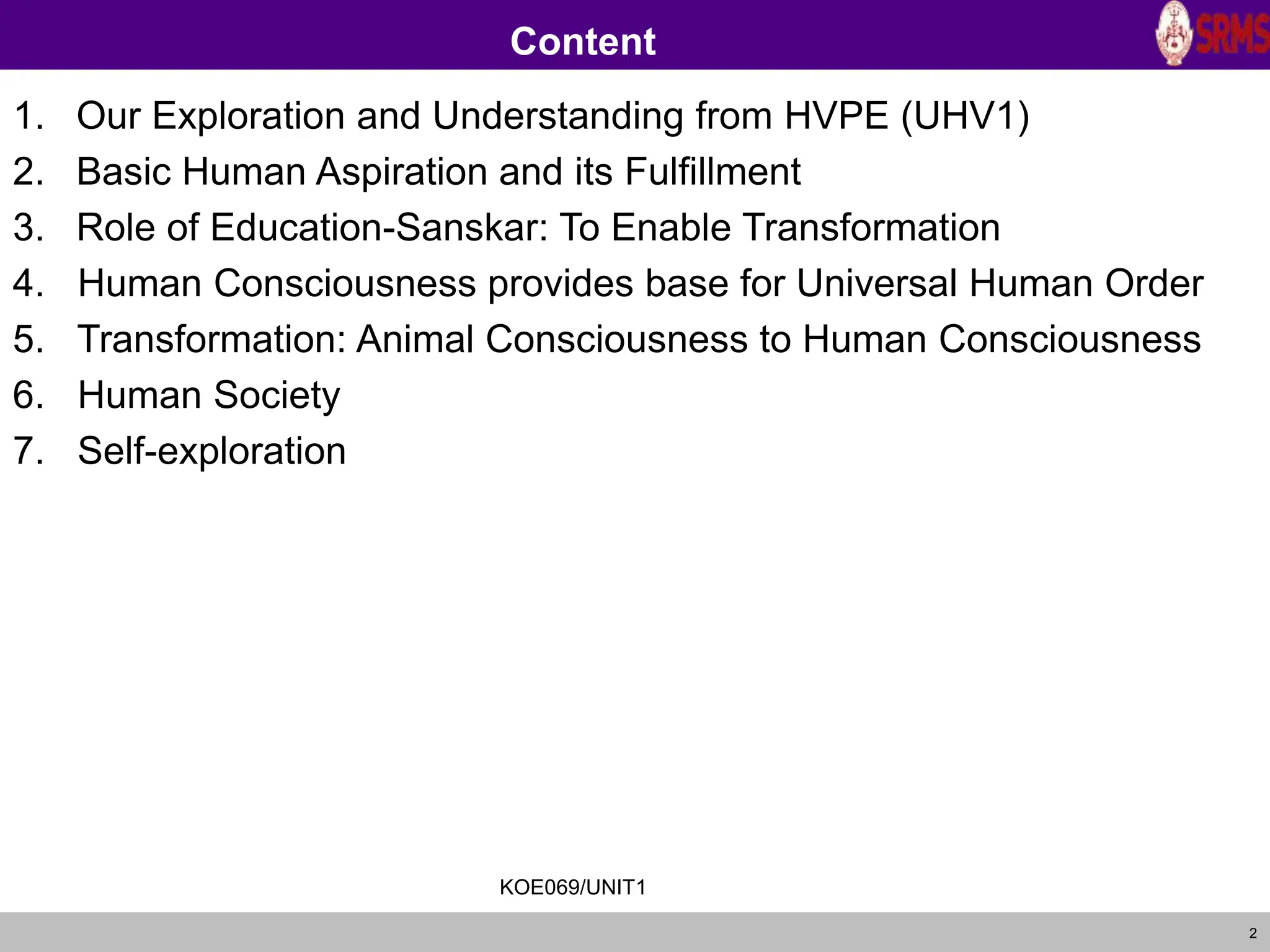 Content

SRMS

1. Our Exploration and Understanding from HVPE (UHV1)
2. Basic Human Aspiration and its Fulfillment
3. Role of Education-Sanskar: To Enable Transformation
4. Human Consciousness provides base for Universal Human Order
5. Transformation: Animal Consciousness to Human Consciousness
6. Human Society
7. Self-exploration

KOE069/UNIT1

2